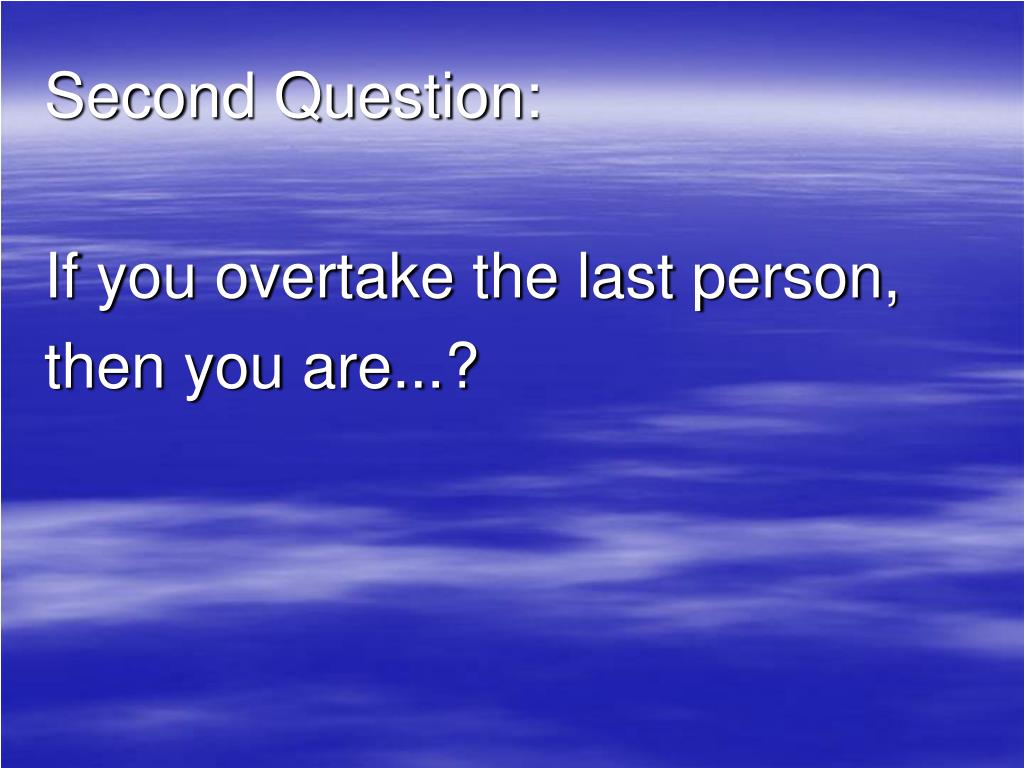 Second Question:

If you overtake the last person, then you are...?